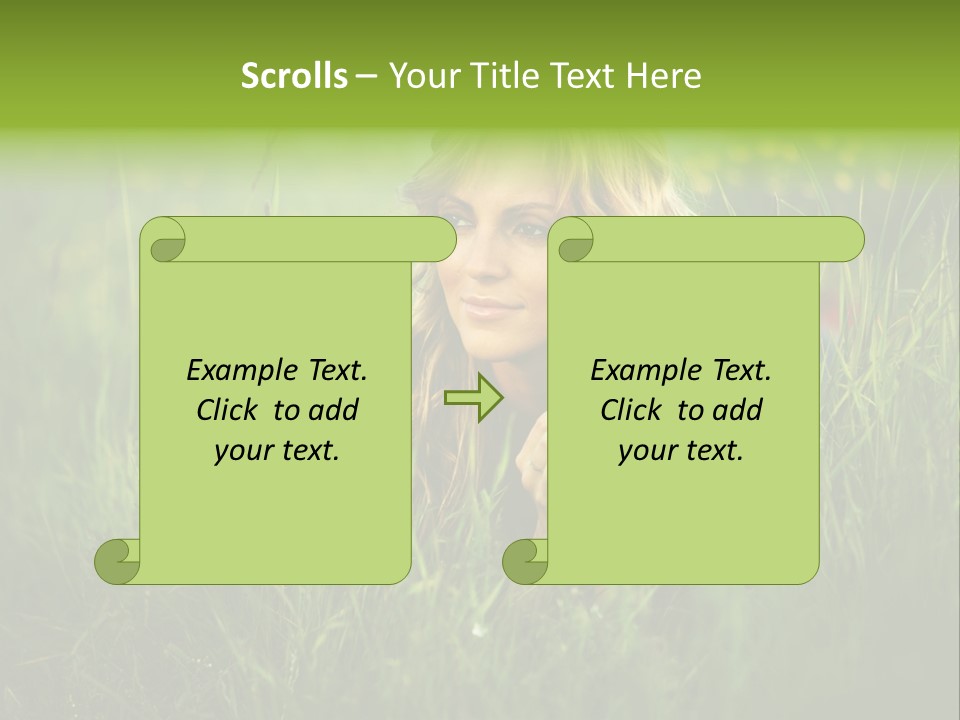 Scrolls – Your Title Text Here

Example Text. Click to add your text.

Example Text. Click to add your text.